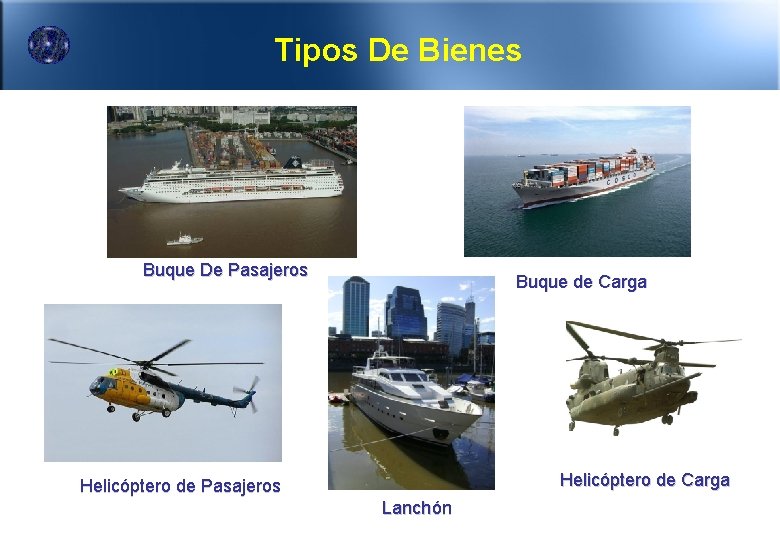 Tipos De Bienes

Buque De Pasajeros

Buque de Carga

COSCO

Helicóptero de Pasajeros

Lanchón

Helicóptero de Carga